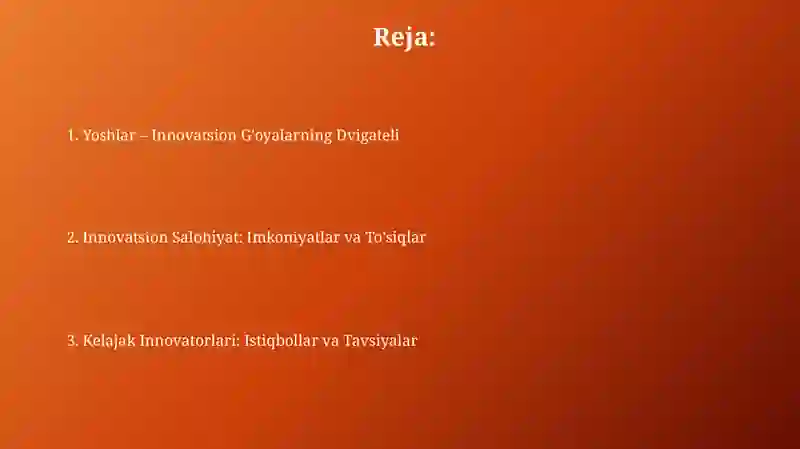 Reja:

1. Yoshlar – Innovatsion G'oyalarning Dvigateli

2. Innovatsion Salohiyat: Imkoniyatlar va To'siqlar

3. Kelajak Innovatorlari: Istiqbollar va Tavsiyalar